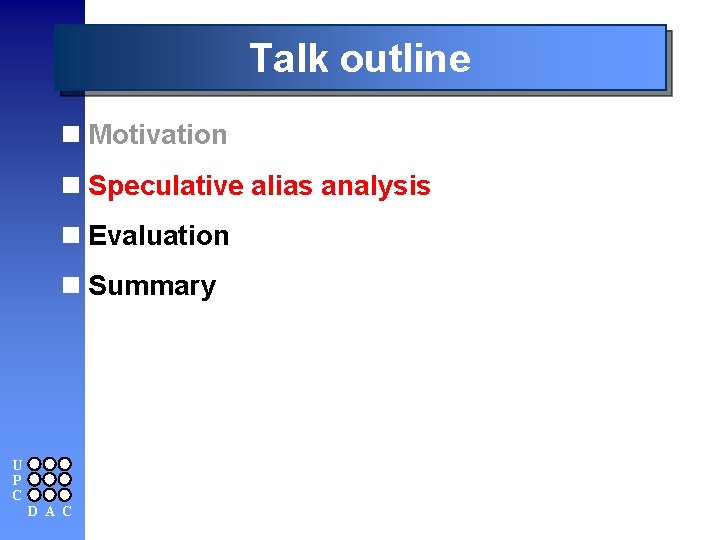 Talk outline

Motivation

Speculative alias analysis

Evaluation

Summary

U
P
C
D A C